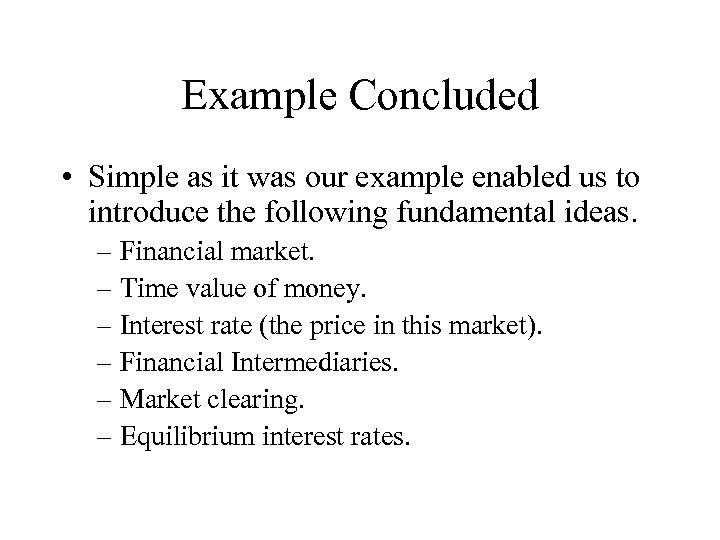 Example Concluded

• Simple as it was our example enabled us to introduce the following fundamental ideas.
– Financial market.
– Time value of money.
– Interest rate (the price in this market).
– Financial Intermediaries.
– Market clearing.
– Equilibrium interest rates.